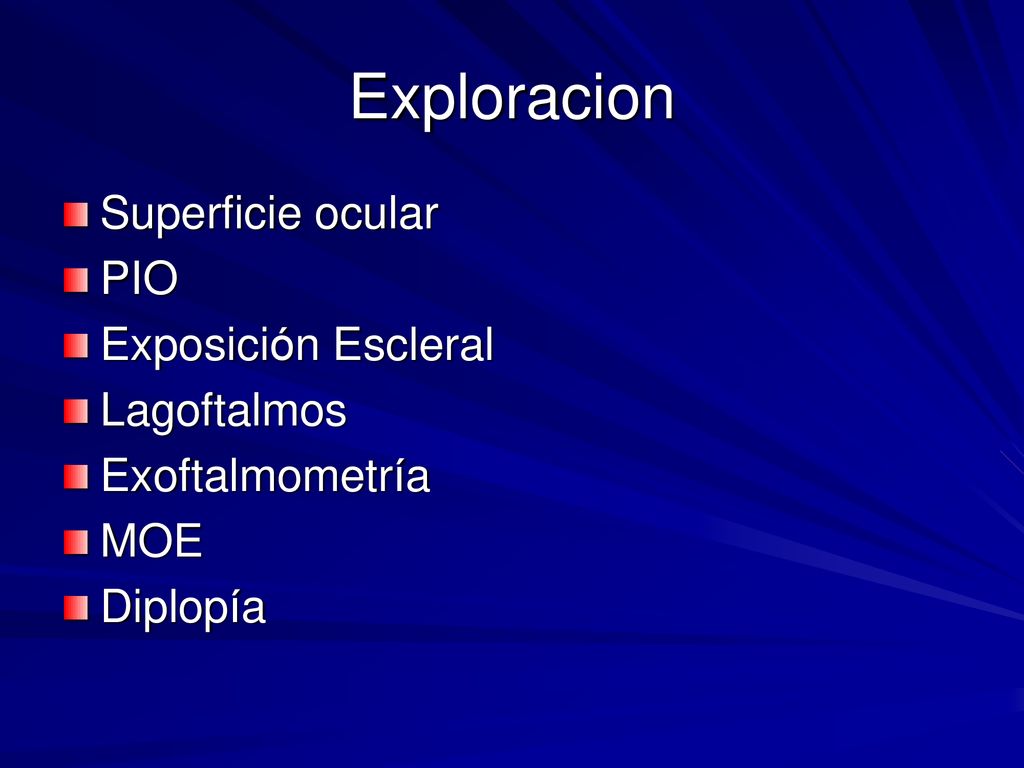 Exploracion

Superficie ocular
PIO
Exposición Escleral
Lagoftalmos
Exoftalmometría
MOE
Diplopía